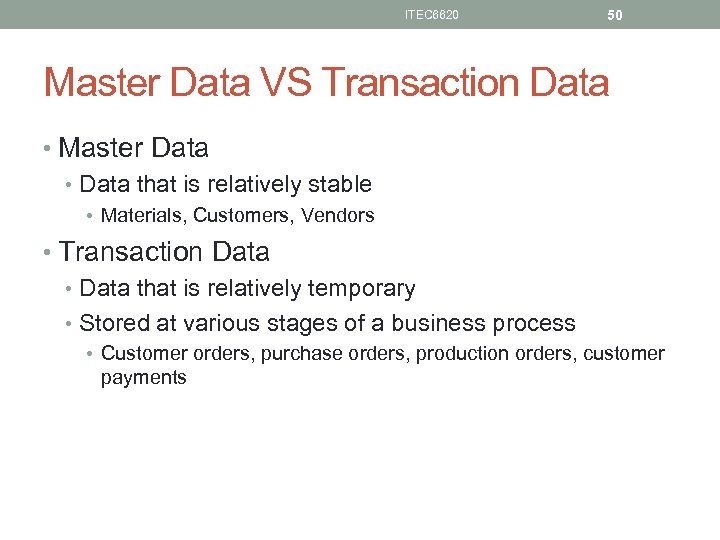 ITEC6620 50

Master Data VS Transaction Data

• Master Data
• Data that is relatively stable
• Materials, Customers, Vendors
• Transaction Data
• Data that is relatively temporary
• Stored at various stages of a business process
• Customer orders, purchase orders, production orders, customer payments